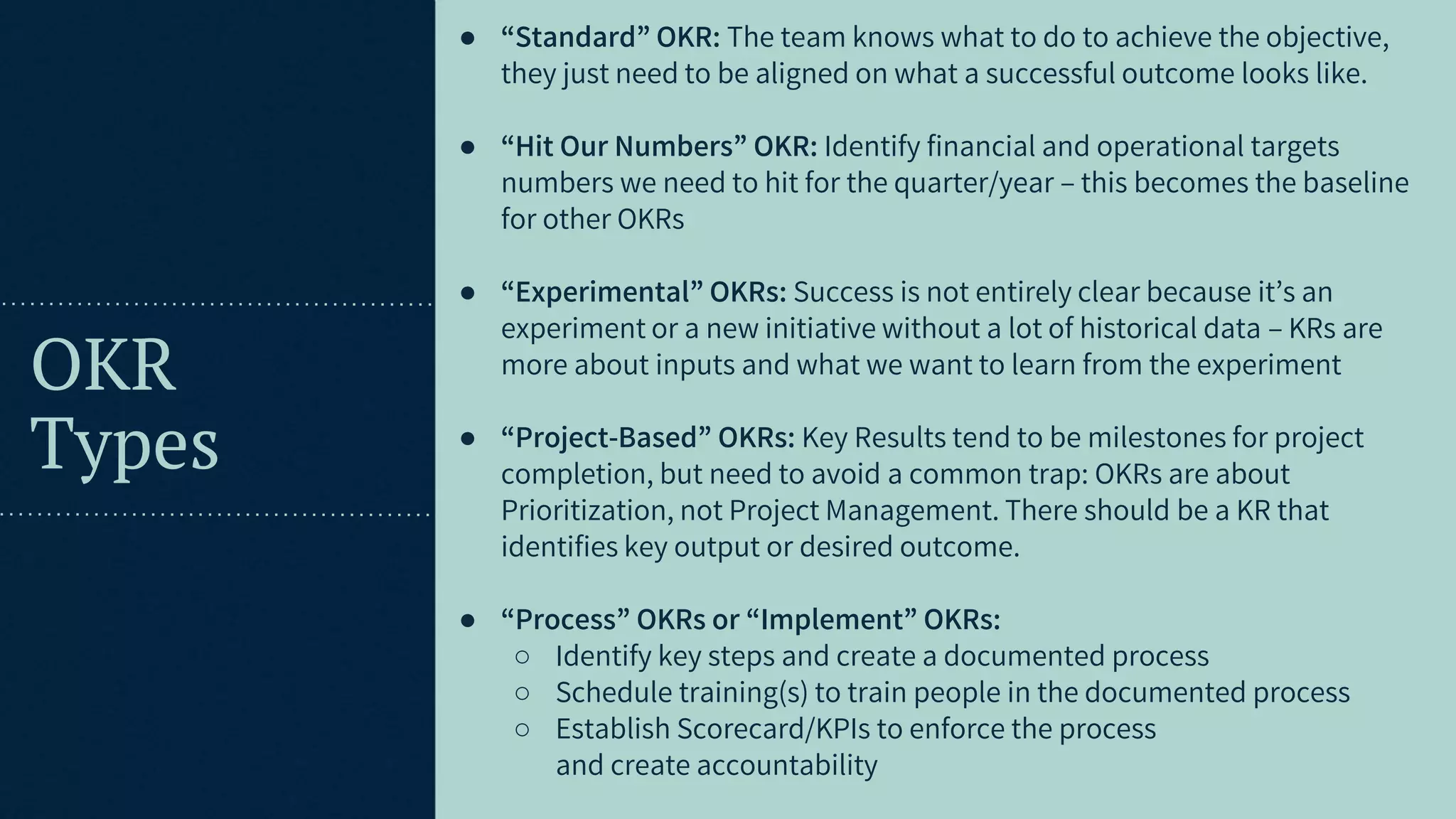 OKR Types

● “Standard” OKR: The team knows what to do to achieve the objective, they just need to be aligned on what a successful outcome looks like.

● “Hit Our Numbers” OKR: Identify financial and operational targets numbers we need to hit for the quarter/year – this becomes the baseline for other OKRs

● “Experimental” OKRs: Success is not entirely clear because it’s an experiment or a new initiative without a lot of historical data – KRs are more about inputs and what we want to learn from the experiment

● “Project-Based” OKRs: Key Results tend to be milestones for project completion, but need to avoid a common trap: OKRs are about Prioritization, not Project Management. There should be a KR that identifies key output or desired outcome.

● “Process” OKRs or “Implement” OKRs:
○ Identify key steps and create a documented process
○ Schedule training(s) to train people in the documented process
○ Establish Scorecard/KPIs to enforce the process and create accountability